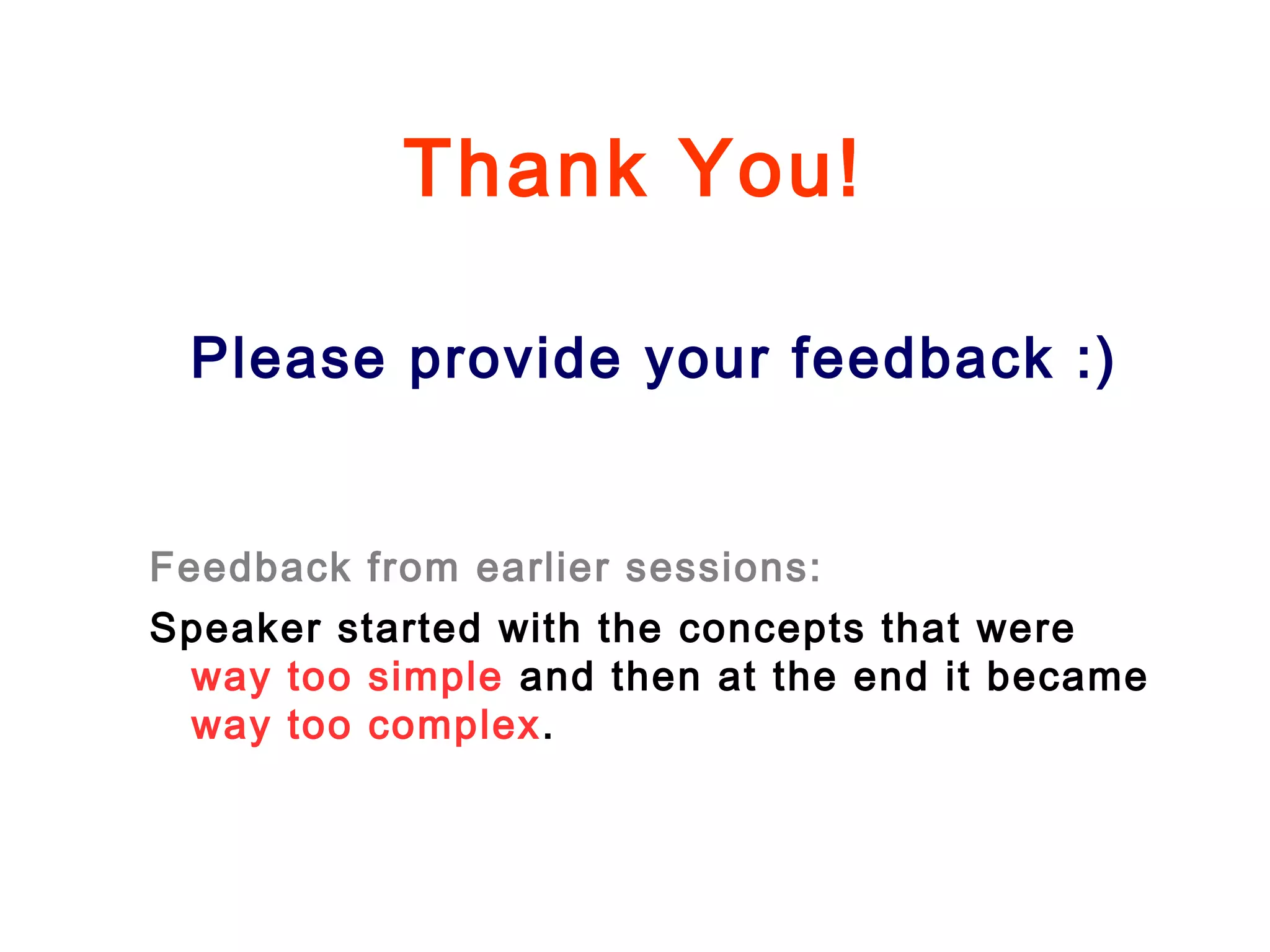 Thank You!

Please provide your feedback :)

Feedback from earlier sessions:

Speaker started with the concepts that were way too simple and then at the end it became way too complex.